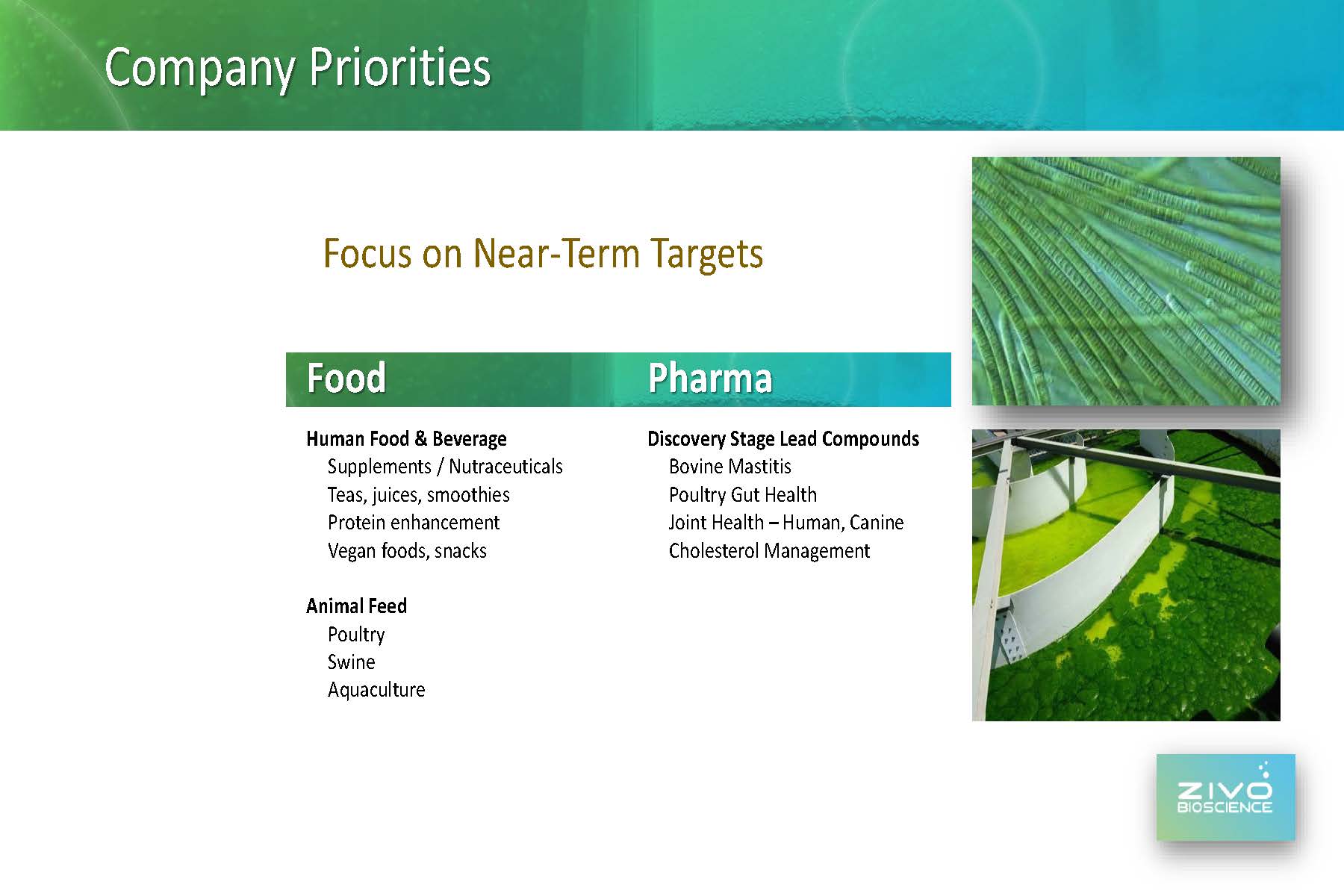 Company Priorities

Focus on Near-Term Targets

Food

Human Food & Beverage
Supplements / Nutraceuticals
Teas, juices, smoothies
Protein enhancement
Vegan foods, snacks

Animal Feed
Poultry
Swine
Aquaculture

Pharma

Discovery Stage Lead Compounds
Bovine Mastitis
Poultry Gut Health
Joint Health – Human, Canine
Cholesterol Management

ZIVO BIOSCIENCE